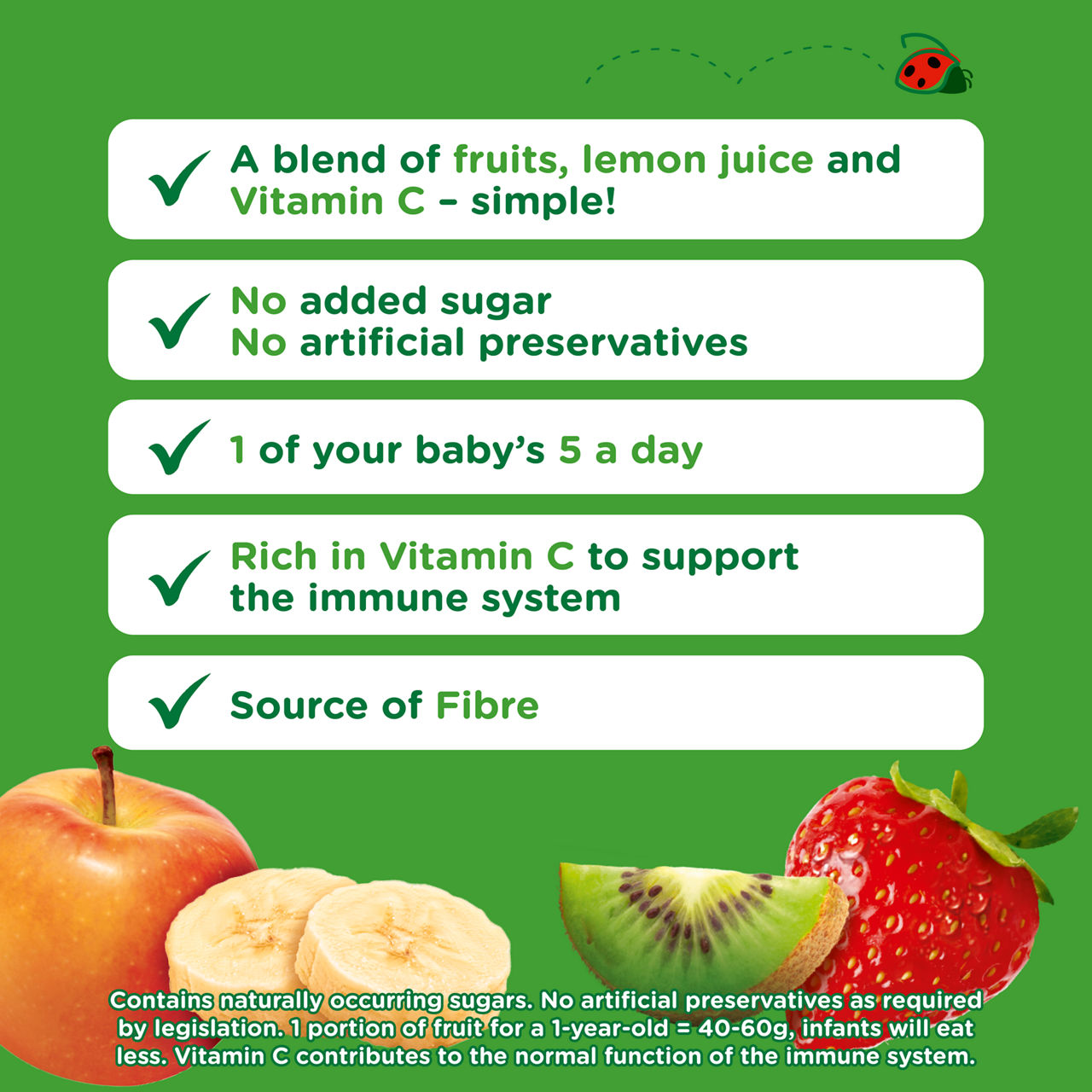 A blend of fruits, lemon juice and Vitamin C – simple!

No added sugar
No artificial preservatives

1 of your baby's 5 a day

Rich in Vitamin C to support the immune system

Source of Fibre

Contains naturally occurring sugars. No artificial preservatives as required by legislation. 1 portion of fruit for a 1-year-old = 40-60g, infants will eat less. Vitamin C contributes to the normal function of the immune system.